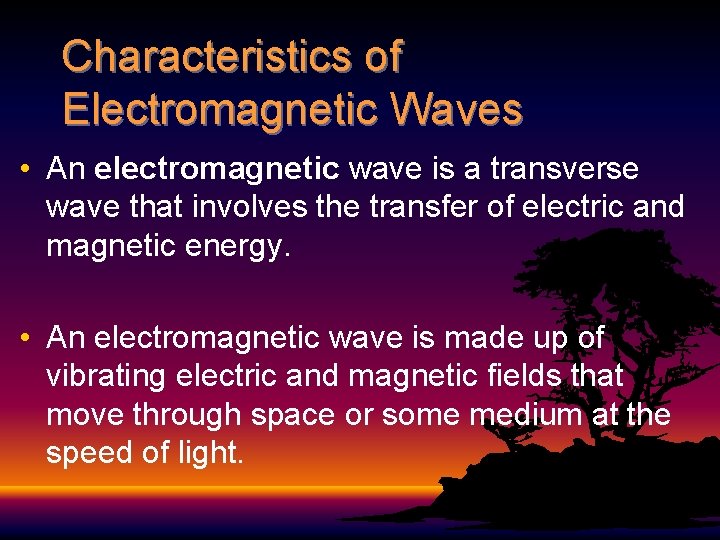 Characteristics of Electromagnetic Waves

• An electromagnetic wave is a transverse wave that involves the transfer of electric and magnetic energy.

• An electromagnetic wave is made up of vibrating electric and magnetic fields that move through space or some medium at the speed of light.